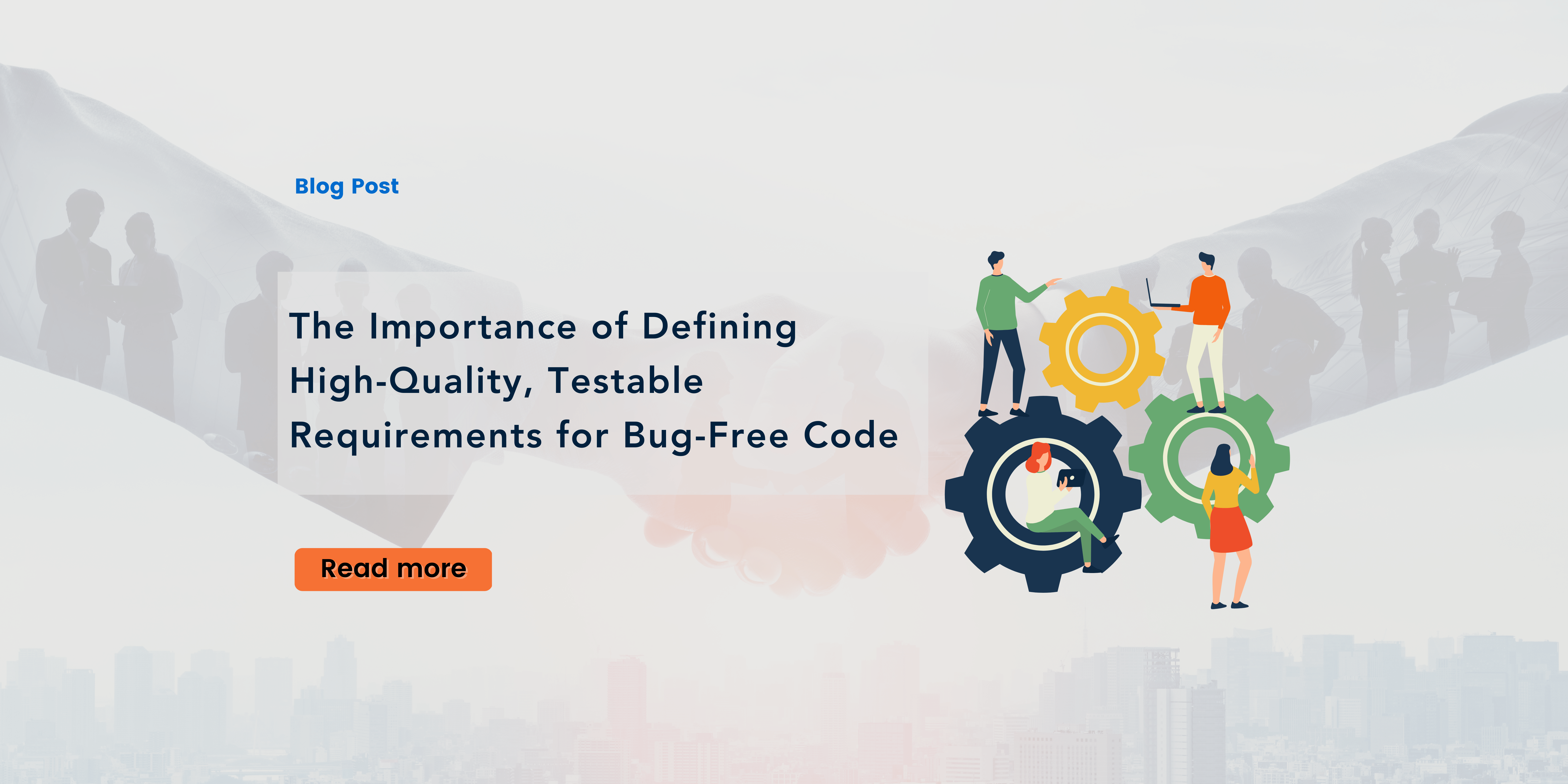 Blog Post

The Importance of Defining High-Quality, Testable Requirements for Bug-Free Code

Read more